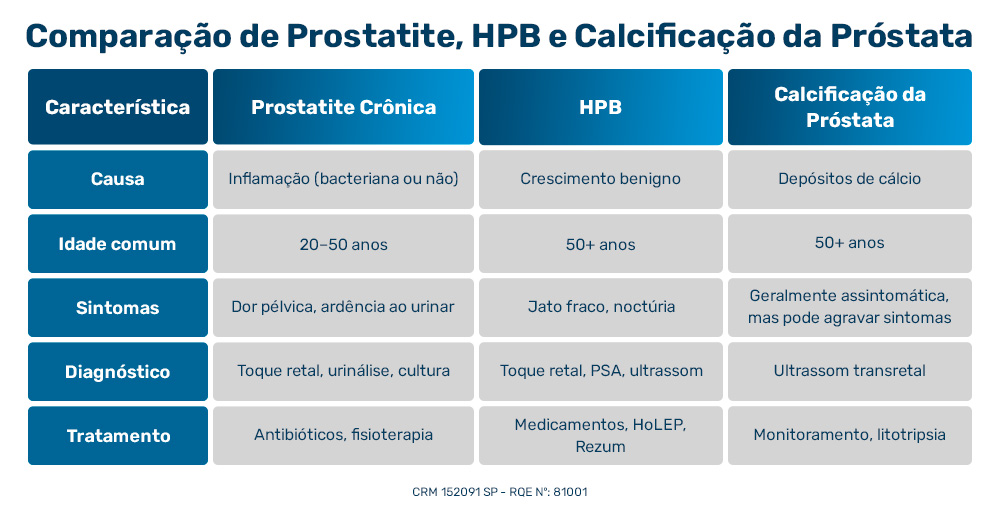 Comparação de Prostatite, HPB e Calcificação da Próstata

| Característica | Prostatite Crônica | HPB | Calcificação da Próstata |
|---|---|---|---|
| Causa | Inflamação (bacteriana ou não) | Crescimento benigno | Depósitos de cálcio |
| Idade comum | 20–50 anos | 50+ anos | 50+ anos |
| Sintomas | Dor pélvica, ardência ao urinar | Jato fraco, noctúria | Geralmente assintomática, mas pode agravar sintomas |
| Diagnóstico | Toque retal, urinálise, cultura | Toque retal, PSA, ultrassom | Ultrassom transretal |
| Tratamento | Antibióticos, fisioterapia | Medicamentos, HoLEP, Rezum | Monitoramento, litotripsia |

CRM 152091 SP - RQE Nº: 81001